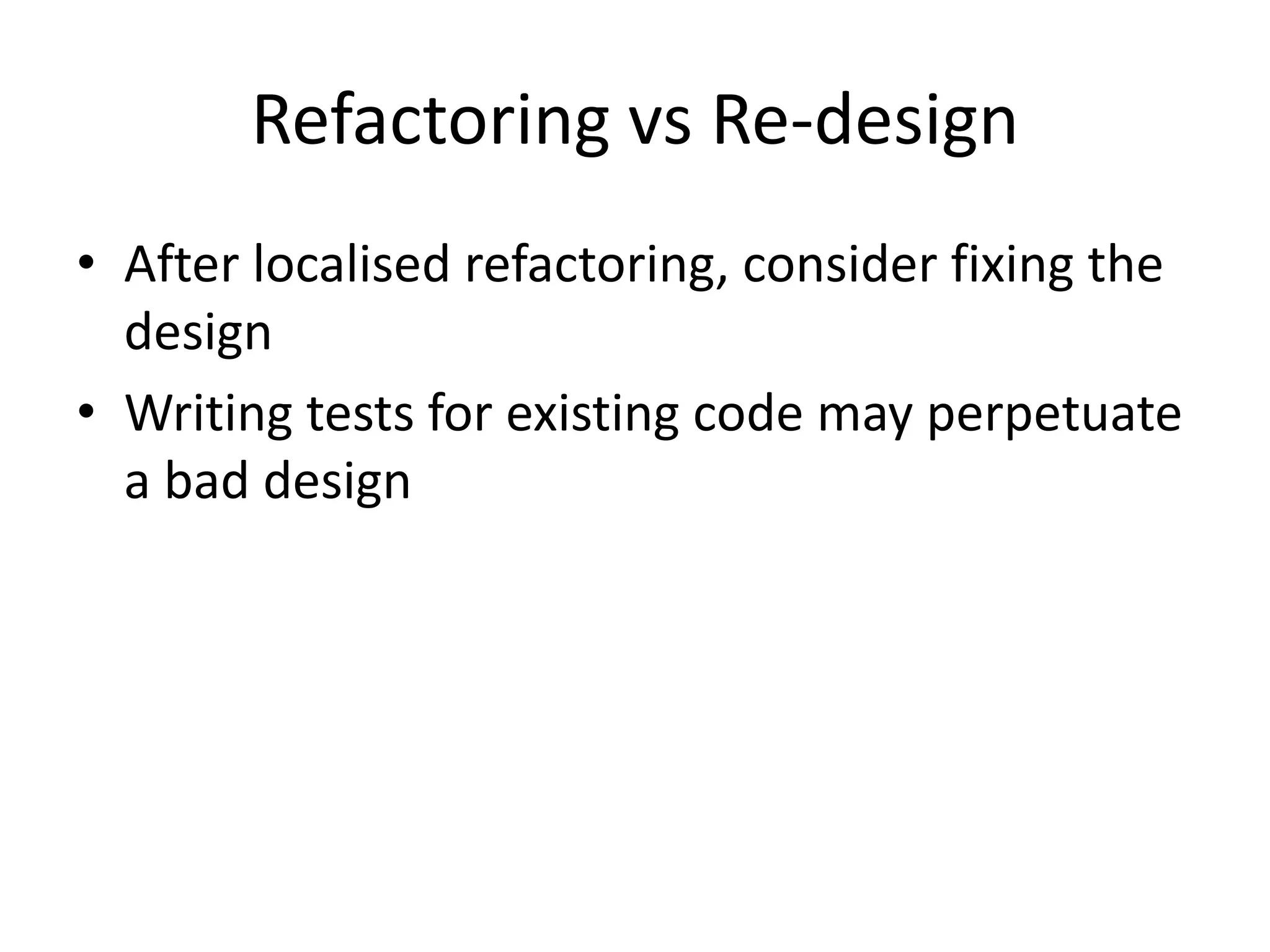 Refactoring vs Re-design

• After localised refactoring, consider fixing the design
• Writing tests for existing code may perpetuate a bad design